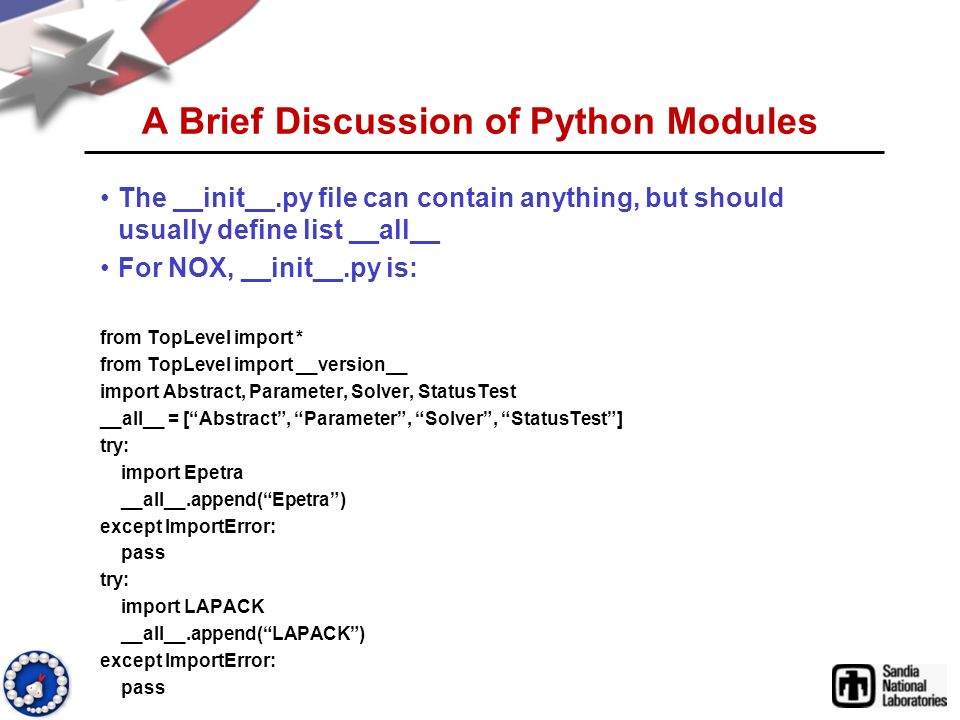 A Brief Discussion of Python Modules

• The __init__.py file can contain anything, but should usually define list __all__

• For NOX, __init__.py is:

from TopLevel import *
from TopLevel import __version__
import Abstract, Parameter, Solver, StatusTest
__all__ = [“Abstract”, “Parameter”, “Solver”, “StatusTest”]
try:
  import Epetra
  __all__.append(“Epetra”)
except ImportError:
  pass
try:
  import LAPACK
  __all__.append(“LAPACK”)
except ImportError:
  pass

Sandia National Laboratories